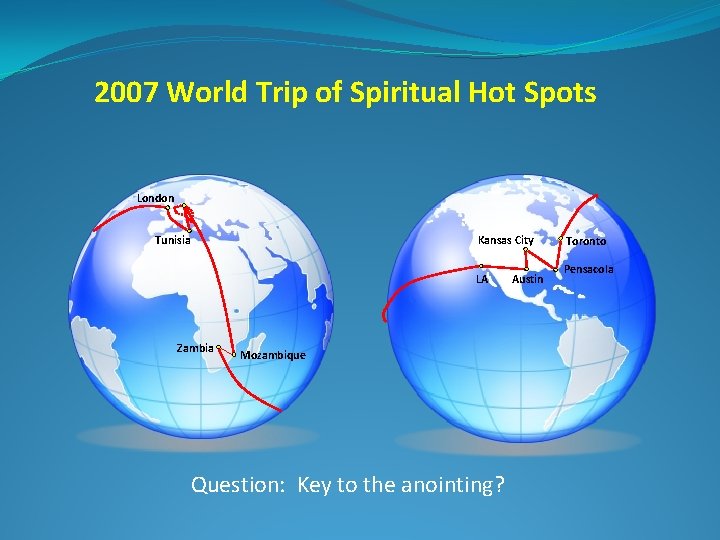 2007 World Trip of Spiritual Hot Spots

London

Tunisia

Zambia

Mozambique

Kansas City

Toronto

LA

Austin

Pensacola

Question: Key to the anointing?